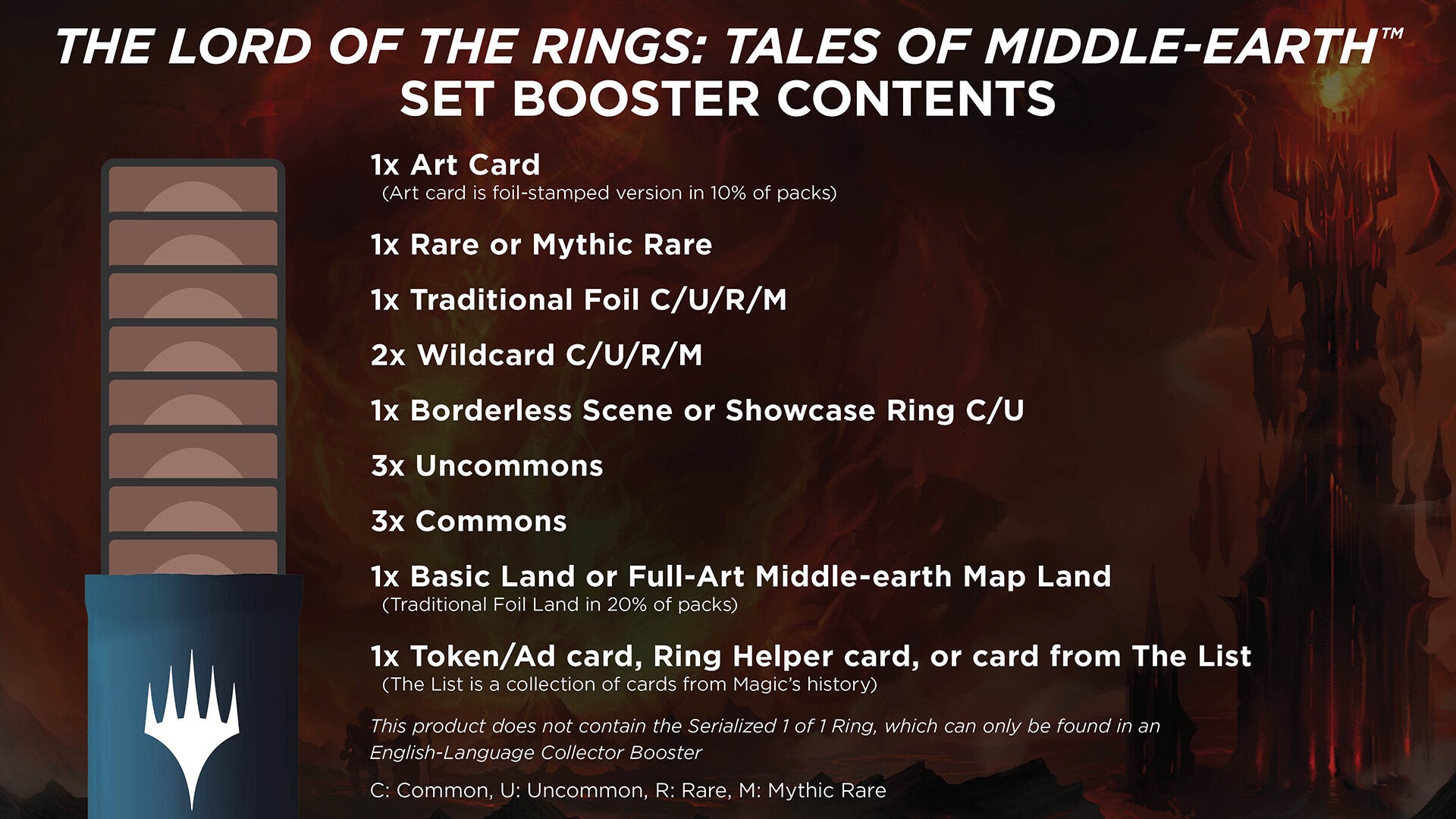 THE LORD OF THE RINGS: TALES OF MIDDLE-EARTH™
SET BOOSTER CONTENTS

1x Art Card
(Art card is foil-stamped version in 10% of packs)

1x Rare or Mythic Rare

1x Traditional Foil C/U/R/M

2x Wildcard C/U/R/M

1x Borderless Scene or Showcase Ring C/U

3x Uncommons

3x Commons

1x Basic Land or Full-Art Middle-earth Map Land
(Traditional Foil Land in 20% of packs)

1x Token/Ad card, Ring Helper card, or card from The List
(The List is a collection of cards from Magic's history)

This product does not contain the Serialized 1 of 1 Ring, which can only be found in an English-Language Collector Booster

C: Common, U: Uncommon, R: Rare, M: Mythic Rare